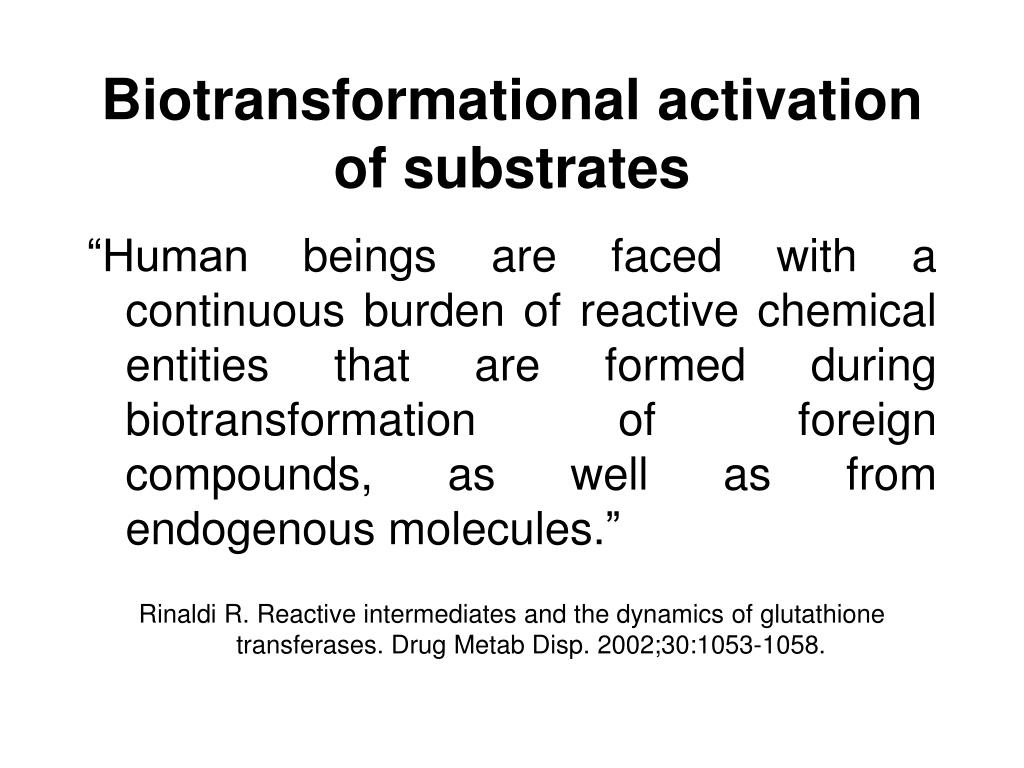 Biotransformational activation of substrates

“Human beings are faced with a continuous burden of reactive chemical entities that are formed during biotransformation of foreign compounds, as well as from endogenous molecules.”

Rinaldi R. Reactive intermediates and the dynamics of glutathione transferases. Drug Metab Disp. 2002;30:1053-1058.